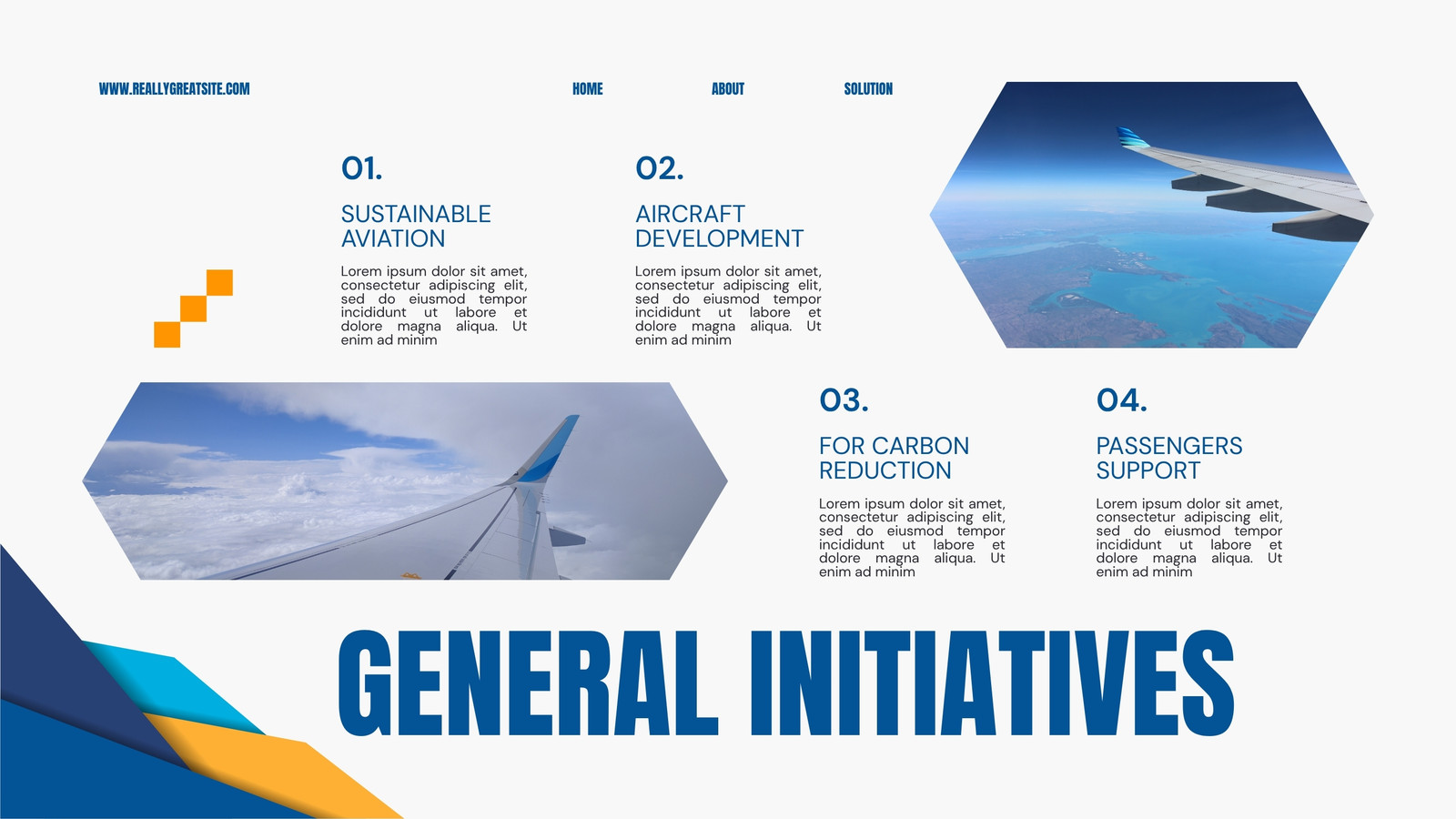 WWW.REALLYGREATSITE.COM

HOME

ABOUT

SOLUTION

01.

SUSTAINABLE AVIATION

Lorem ipsum dolor sit amet, consectetur adipiscing elit, sed do eiusmod tempor incididunt ut labore et dolore magna aliqua. Ut enim ad minim

02.

AIRCRAFT DEVELOPMENT

Lorem ipsum dolor sit amet, consectetur adipiscing elit, sed do eiusmod tempor incididunt ut labore et dolore magna aliqua. Ut enim ad minim

03.

FOR CARBON REDUCTION

Lorem ipsum dolor sit amet, consectetur adipiscing elit, sed do eiusmod tempor incididunt ut labore et dolore magna aliqua. Ut enim ad minim

04.

PASSENGERS SUPPORT

Lorem ipsum dolor sit amet, consectetur adipiscing elit, sed do eiusmod tempor incididunt ut labore et dolore magna aliqua. Ut enim ad minim

GENERAL INITIATIVES